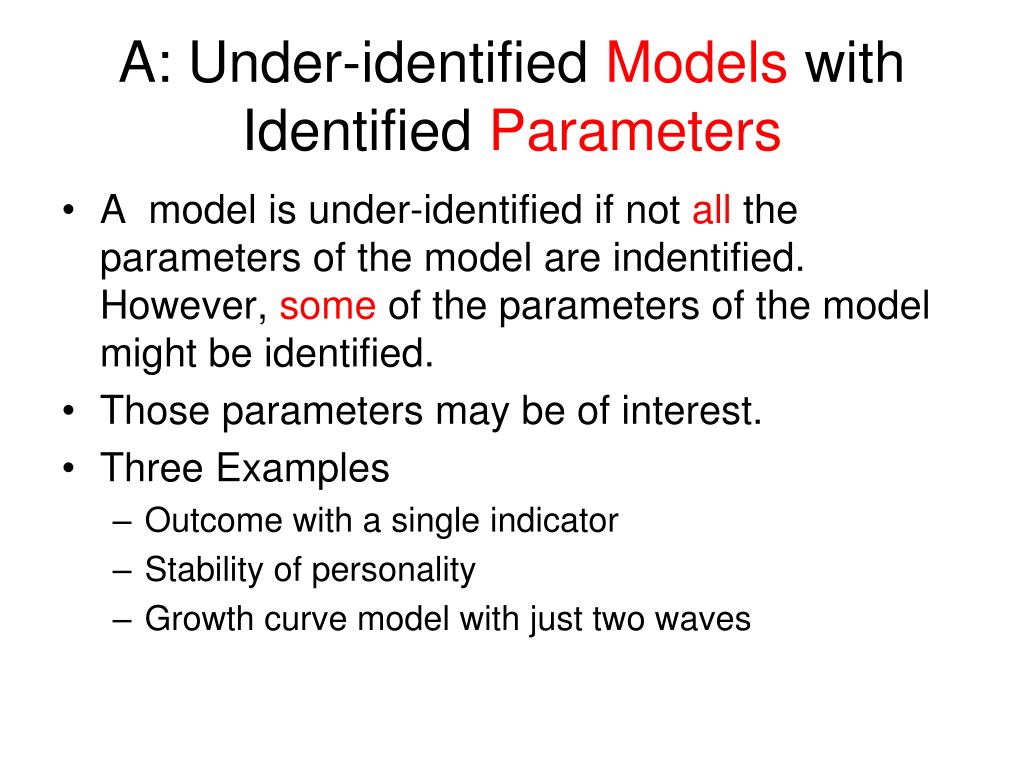 A: Under-identified Models with Identified Parameters

• A model is under-identified if not all the parameters of the model are indentified. However, some of the parameters of the model might be identified.
• Those parameters may be of interest.
• Three Examples
– Outcome with a single indicator
– Stability of personality
– Growth curve model with just two waves